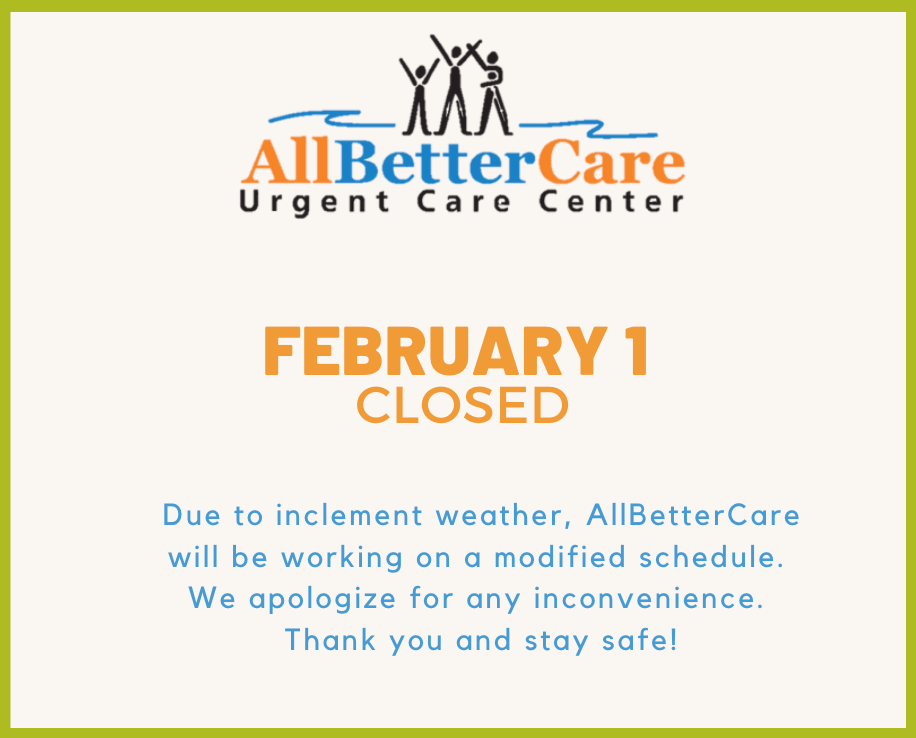 AllBetterCare
Urgent Care Center

FEBRUARY 1
CLOSED

Due to inclement weather, AllBetterCare will be working on a modified schedule. We apologize for any inconvenience. Thank you and stay safe!